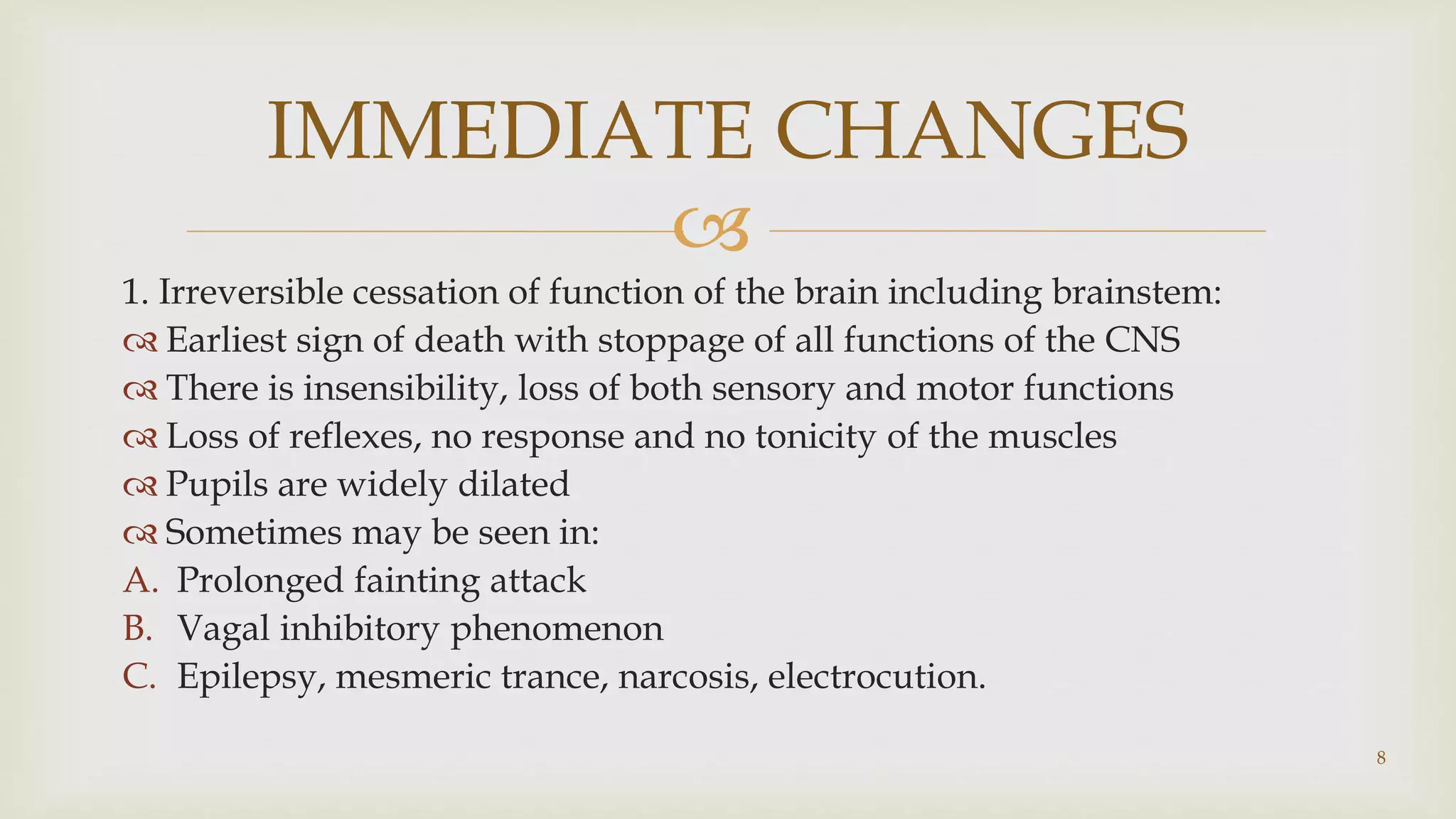 IMMEDIATE CHANGES

1. Irreversible cessation of function of the brain including brainstem:

Earliest sign of death with stoppage of all functions of the CNS

There is insensibility, loss of both sensory and motor functions

Loss of reflexes, no response and no tonicity of the muscles

Pupils are widely dilated

Sometimes may be seen in:

A. Prolonged fainting attack
B. Vagal inhibitory phenomenon
C. Epilepsy, mesmeric trance, narcosis, electrocution.

8